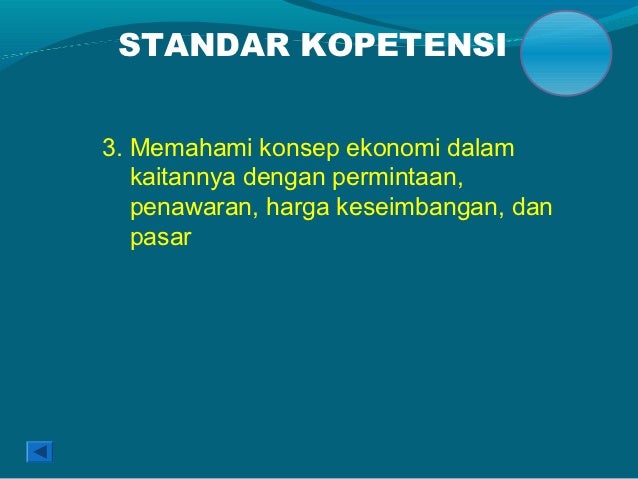 STANDAR KOPETENSI

3. Memahami konsep ekonomi dalam kaitannya dengan permintaan, penawaran, harga keseimbangan, dan pasar